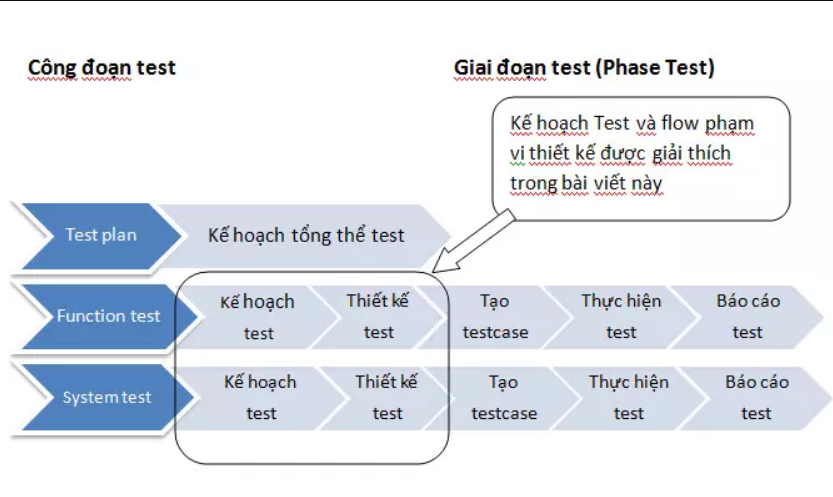 Công đoạn test

Giai đoạn test (Phase Test)

Kế hoạch Test và flow phạm vi thiết kế được giải thích trong bài viết này

Test plan

Kế hoạch tổng thể test

Function test

Kế hoạch test

Thiết kế test

Tạo testcase

Thực hiện test

Báo cáo test

System test

Kế hoạch test

Thiết kế test

Tạo testcase

Thực hiện test

Báo cáo test